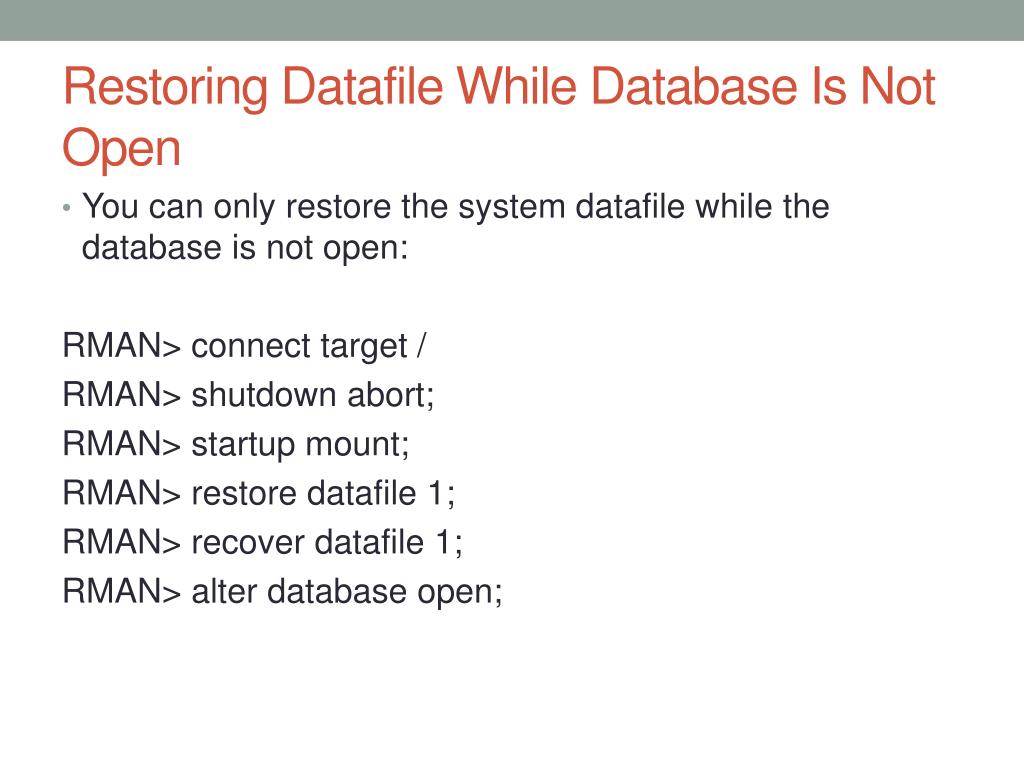 Restoring Datafile While Database Is Not Open

• You can only restore the system datafile while the database is not open:

RMAN> connect target /
RMAN> shutdown abort;
RMAN> startup mount;
RMAN> restore datafile 1;
RMAN> recover datafile 1;
RMAN> alter database open;